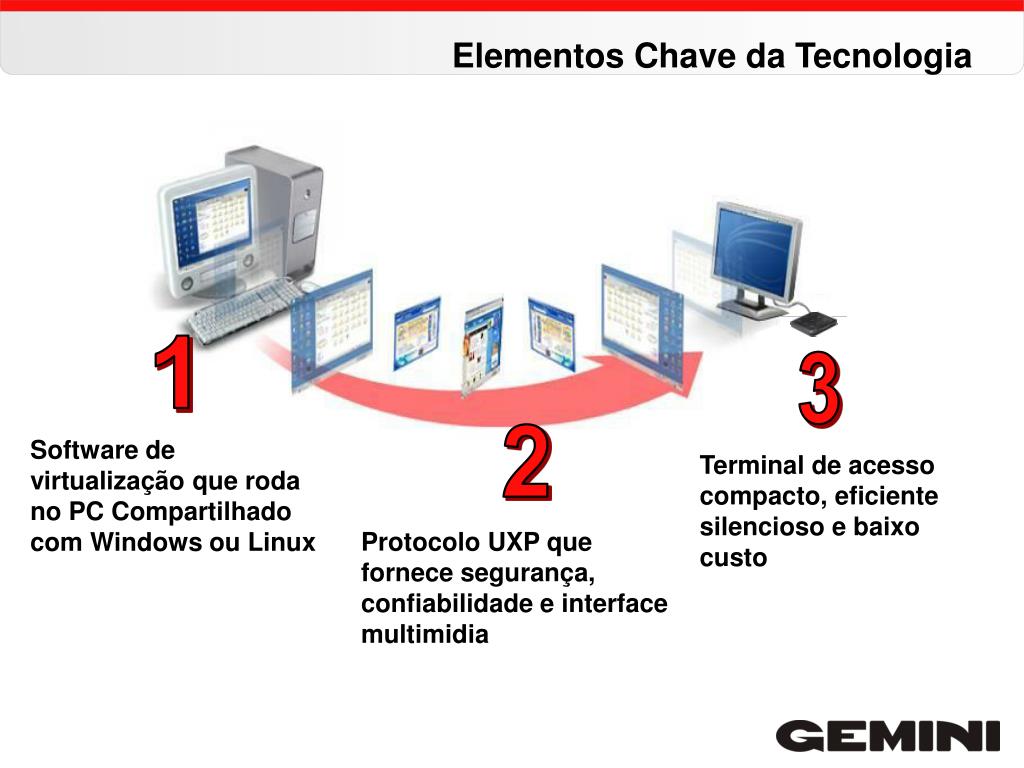 Elementos Chave da Tecnologia

1

Software de virtualização que roda no PC Compartilhado com Windows ou Linux

2

Protocolo UXP que fornece segurança, confiabilidade e interface multimidia

3

Terminal de acesso compacto, eficiente silencioso e baixo custo

GEMINI